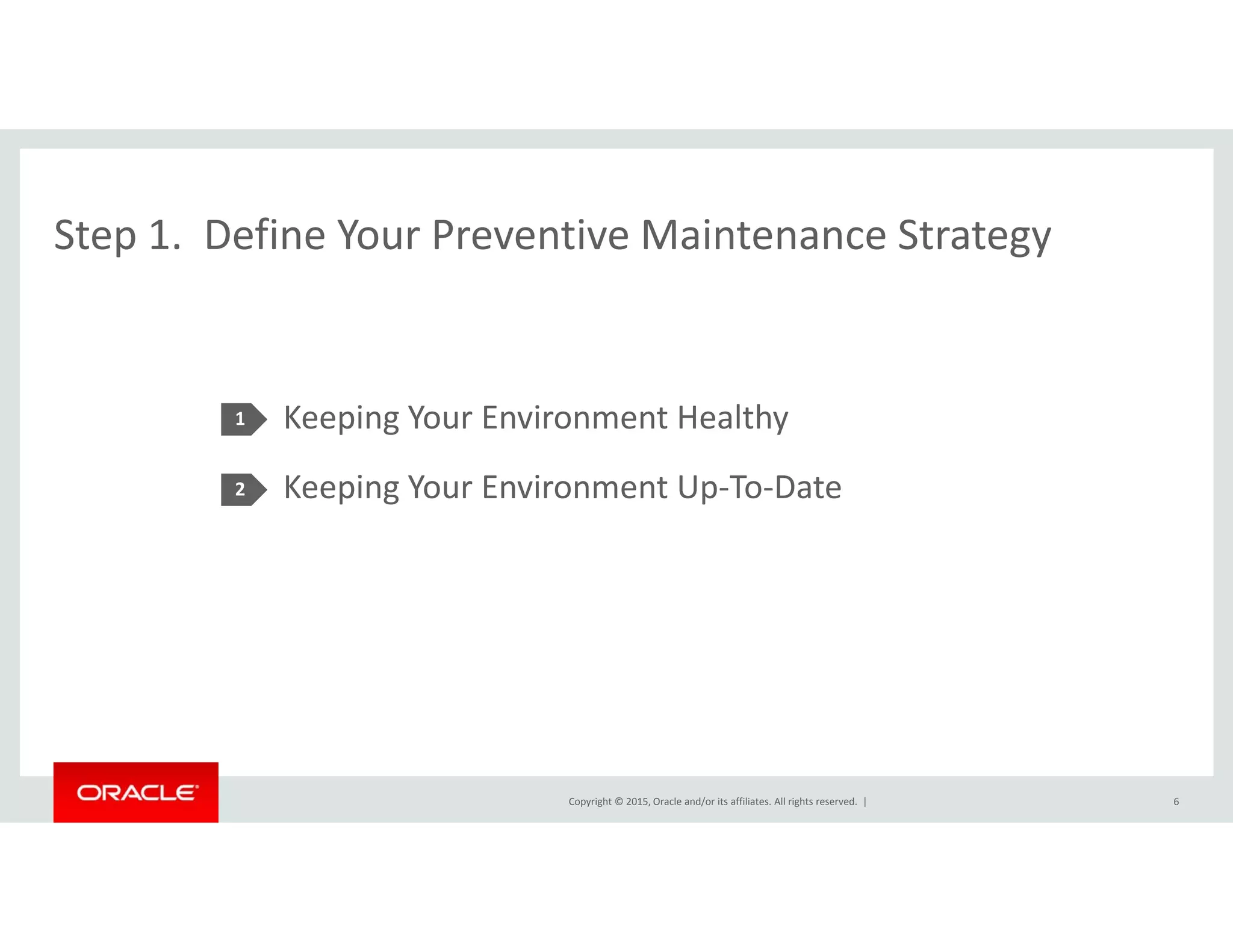 Step 1. Define Your Preventive Maintenance Strategy

1 Keeping Your Environment Healthy

2 Keeping Your Environment Up-To-Date

ORACLE

Copyright © 2015, Oracle and/or its affiliates. All rights reserved. |

6